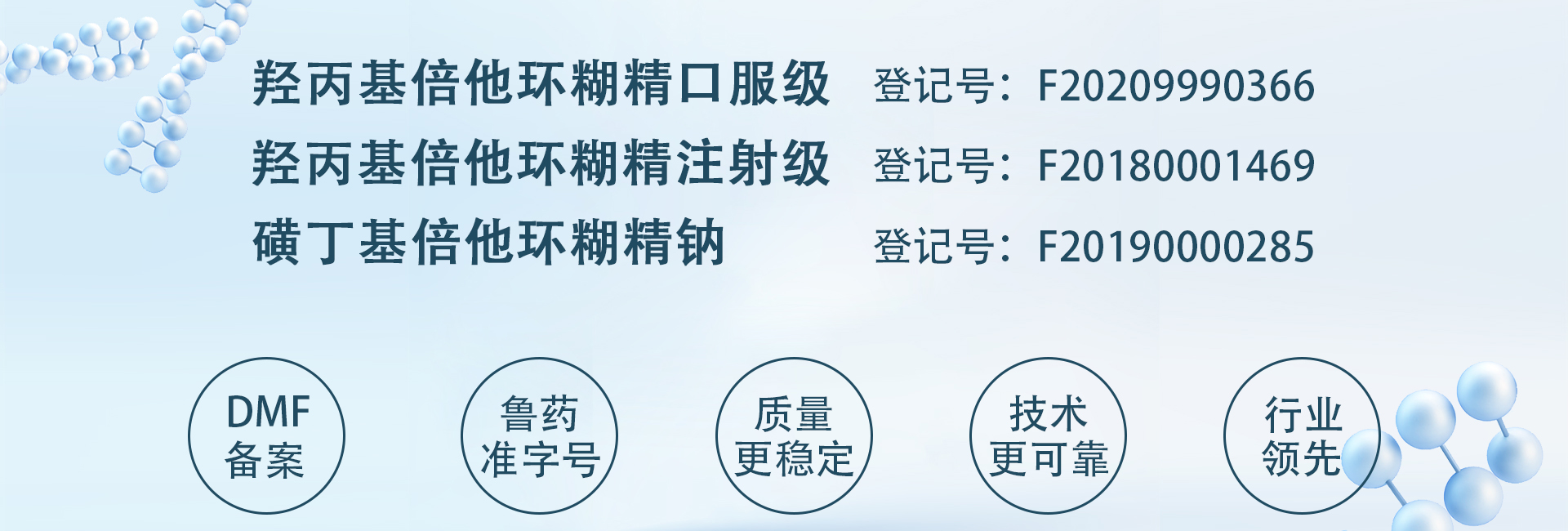 羟丙基倍他环糊精口服级　登记号：F20209990366
羟丙基倍他环糊精注射级　登记号：F20180001469
磺丁基倍他环糊精钠　登记号：F20190000285

DMF
备案

鲁药
准字号

质量
更稳定

技术
更可靠

行业
领先